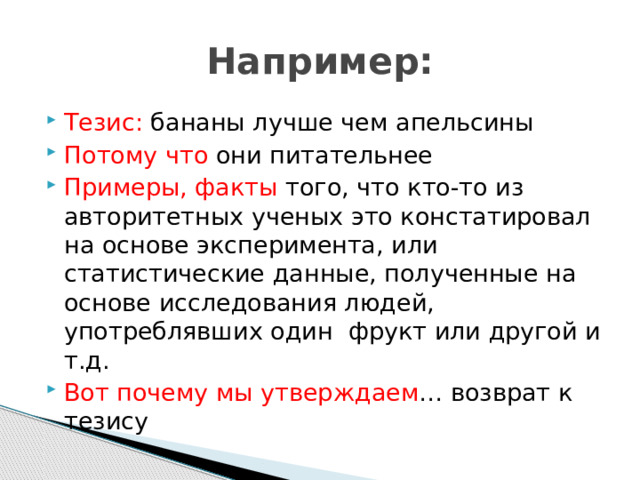 Например:

Тезис: бананы лучше чем апельсины

Потому что они питательнее

Примеры, факты того, что кто-то из авторитетных ученых это констатировал на основе эксперимента, или статистические данные, полученные на основе исследования людей, употреблявших один фрукт или другой и т.д.

Вот почему мы утверждаем… возврат к тезису